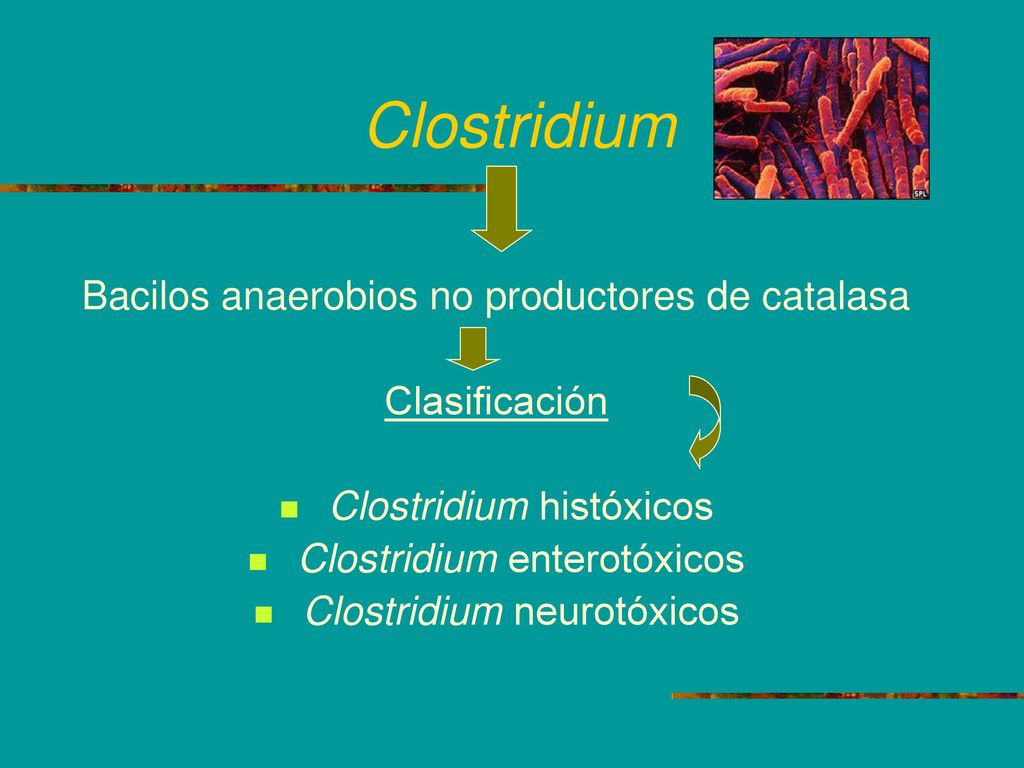 Clostridium

SPL

Bacilos anaerobios no productores de catalasa

Clasificación

- Clostridium históxicos
- Clostridium enterotóxicos
- Clostridium neurotóxicos